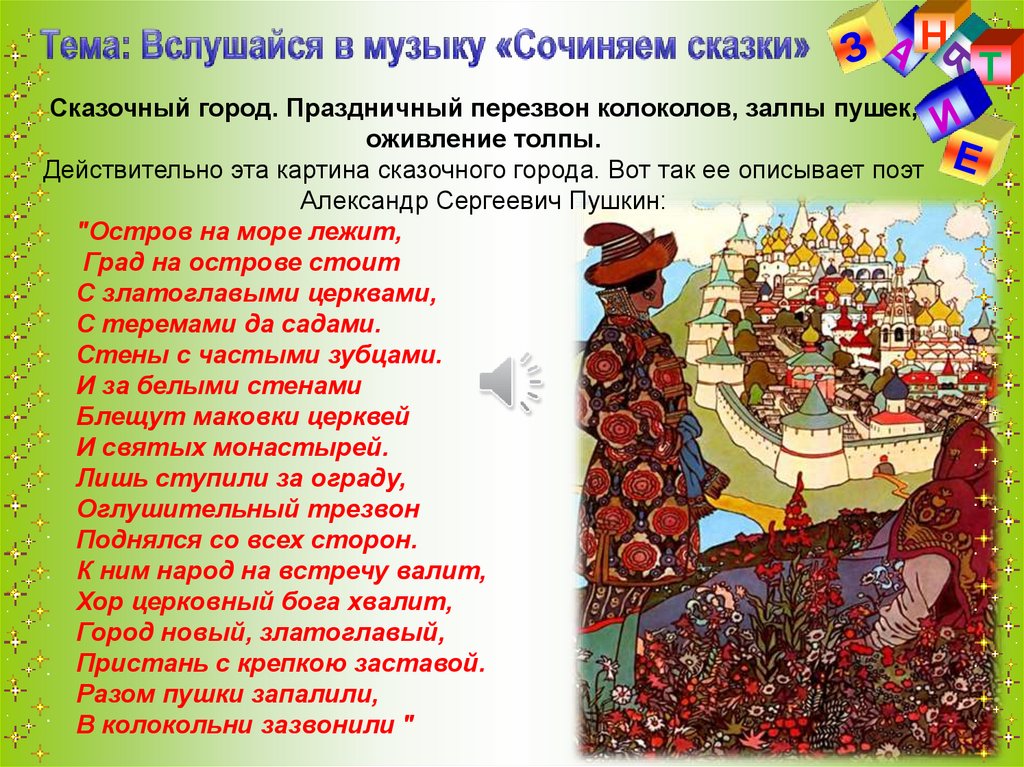 Тема: Вслушайся в музыку «Сочиняем сказки»

З А Н Я Т И Е

Сказочный город. Праздничный перезвон колоколов, залпы пушек, оживление толпы.
Действительно эта картина сказочного города. Вот так ее описывает поэт Александр Сергеевич Пушкин:

"Остров на море лежит,
Град на острове стоит
С златоглавыми церквами,
С теремами да садами.
Стены с частыми зубцами.
И за белыми стенами
Блещут маковки церквей
И святых монастырей.
Лишь ступили за ограду,
Оглушительный трезвон
Поднялся со всех сторон.
К ним народ на встречу валит,
Хор церковный бога хвалит,
Город новый, златоглавый,
Пристань с крепкою заставой.
Разом пушки запалили,
В колокольни зазвонили "